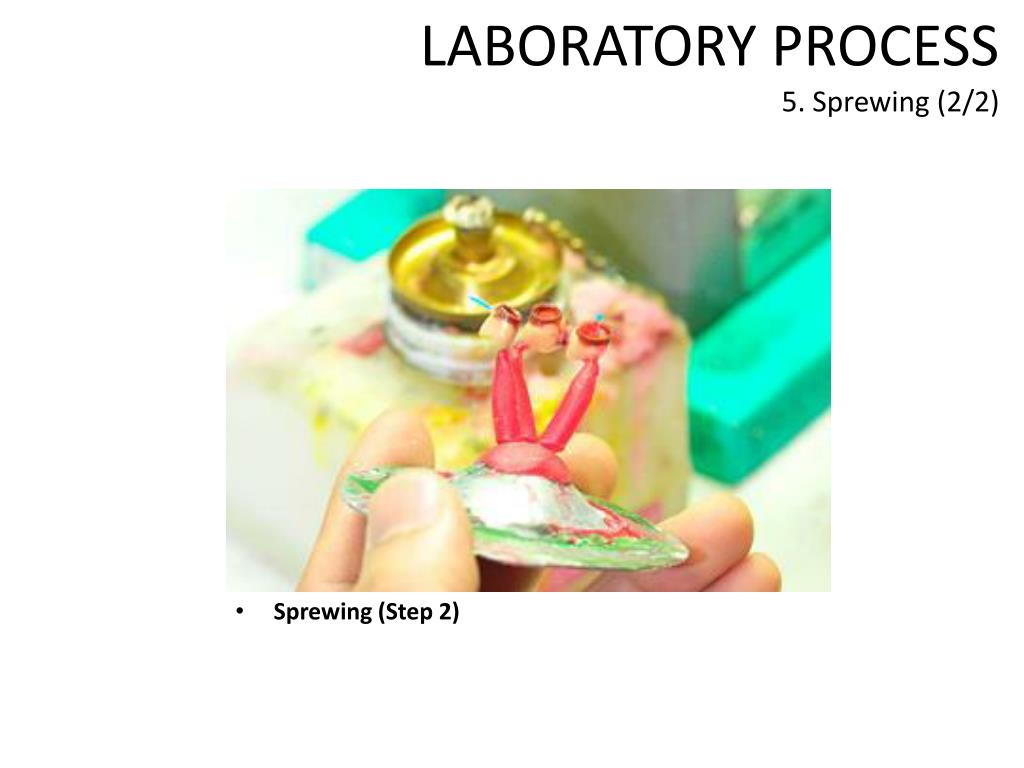 LABORATORY PROCESS
5. Sprewing (2/2)

• Sprewing (Step 2)